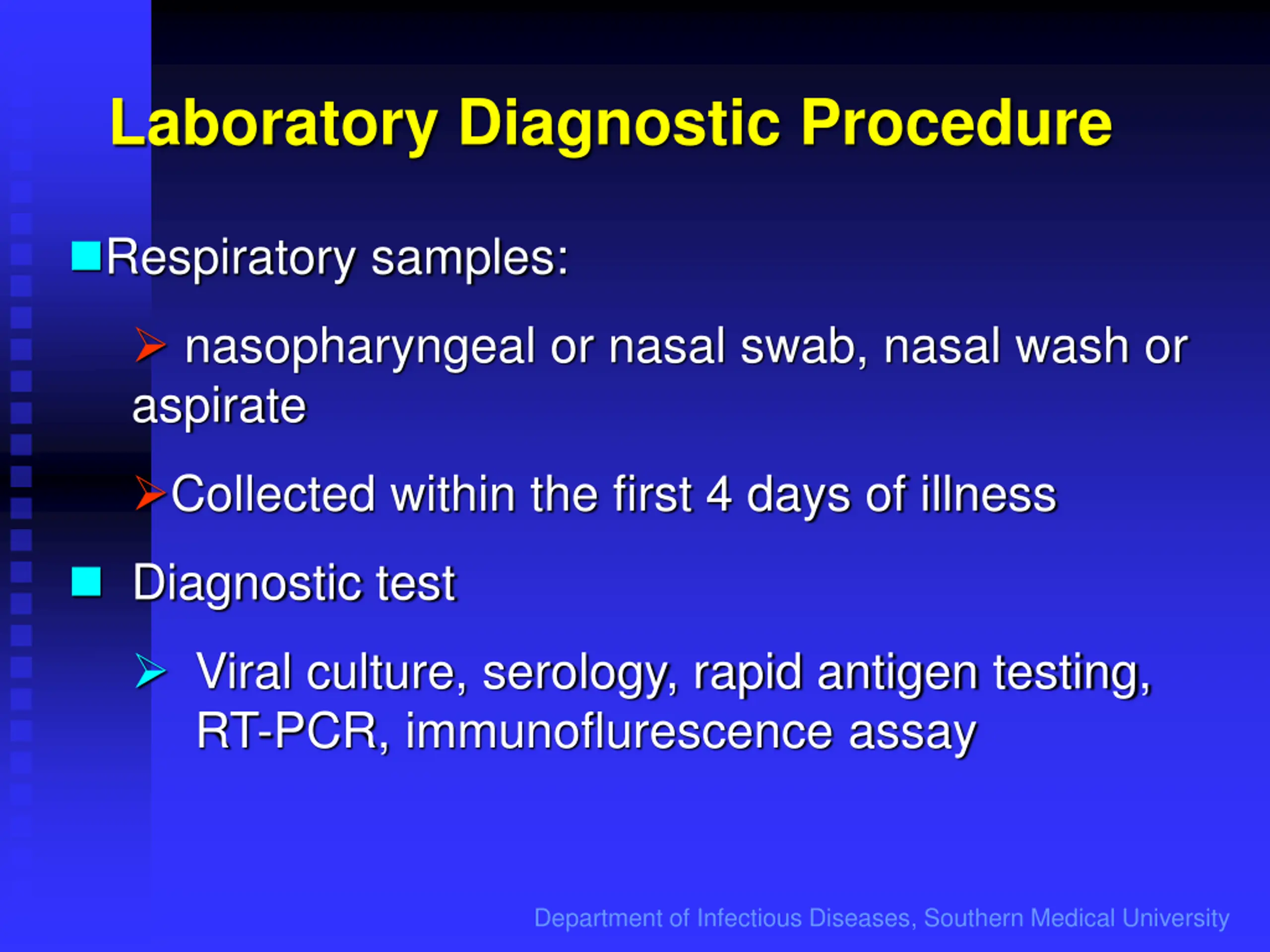 Laboratory Diagnostic Procedure

Respiratory samples:

nasopharyngeal or nasal swab, nasal wash or aspirate

Collected within the first 4 days of illness

Diagnostic test

Viral culture, serology, rapid antigen testing, RT-PCR, immunoflurescence assay

Department of Infectious Diseases, Southern Medical University